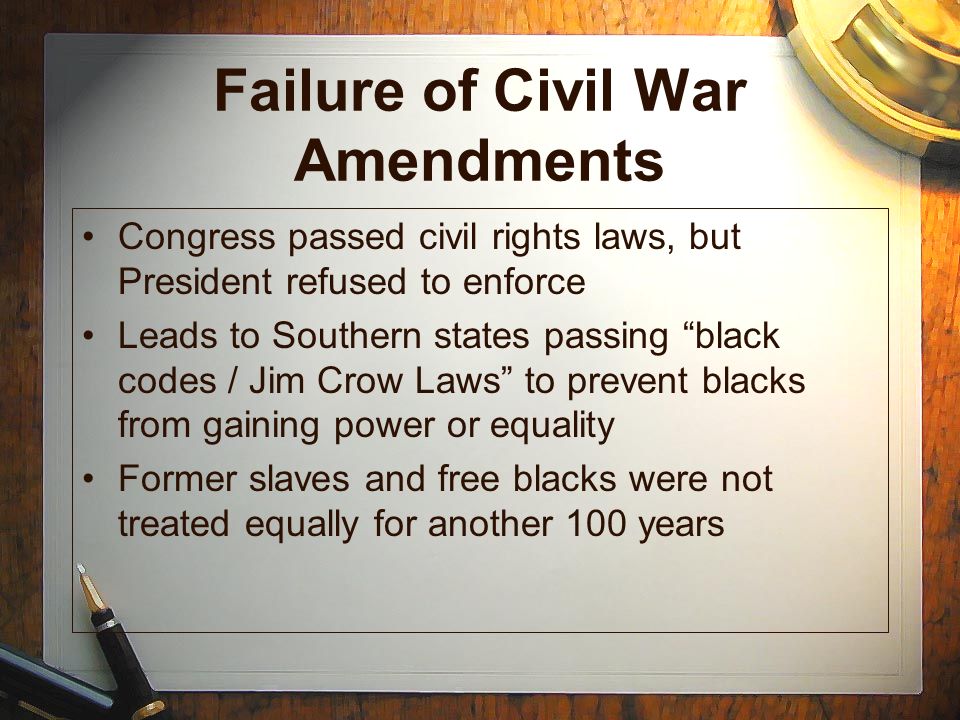 Failure of Civil War Amendments

• Congress passed civil rights laws, but President refused to enforce
• Leads to Southern states passing “black codes / Jim Crow Laws” to prevent blacks from gaining power or equality
• Former slaves and free blacks were not treated equally for another 100 years